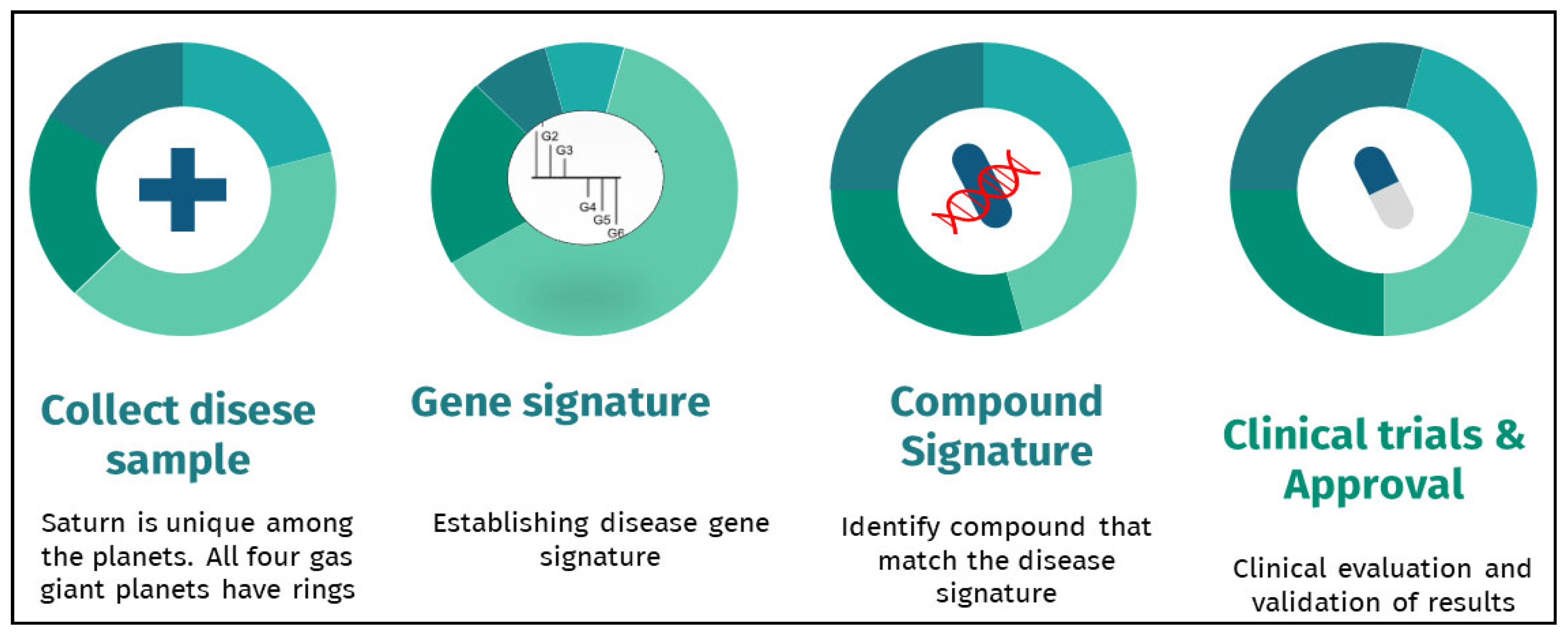 G2
G3
G4
G5
G6

Collect disese sample

Saturn is unique among the planets. All four gas giant planets have rings

Gene signature

Establishing disease gene signature

Compound Signature

Identify compound that match the disease signature

Clinical trials & Approval

Clinical evaluation and validation of results